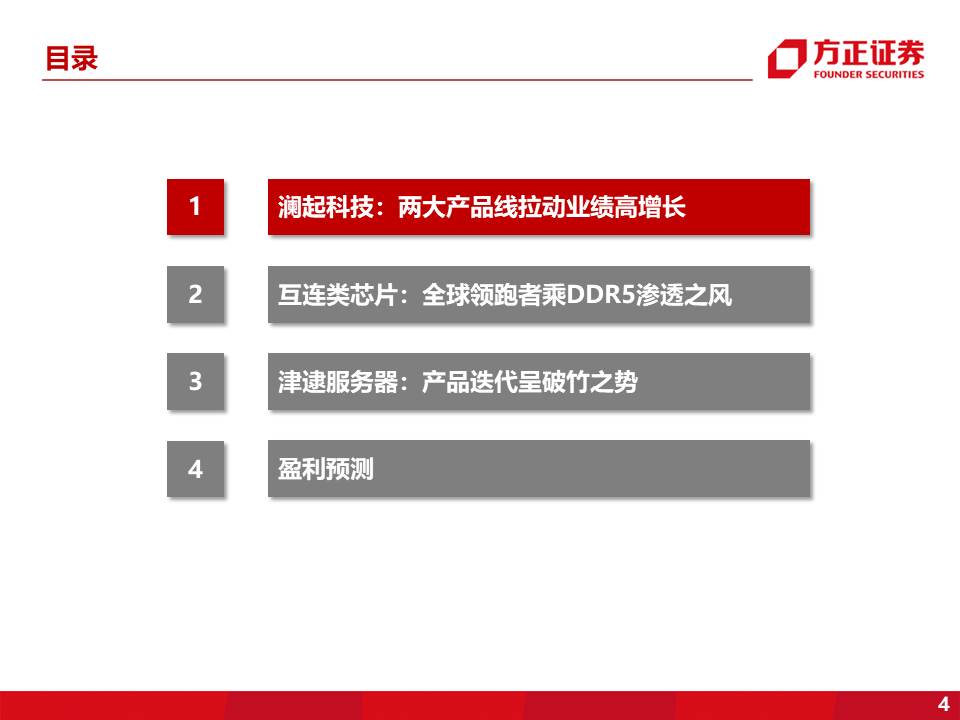 目录

方正证券
FOUNDER SECURITIES

1 澜起科技：两大产品线拉动业绩高增长

2 互连类芯片：全球领跑者乘DDR5渗透之风

3 津逮服务器：产品迭代呈破竹之势

4 盈利预测

4